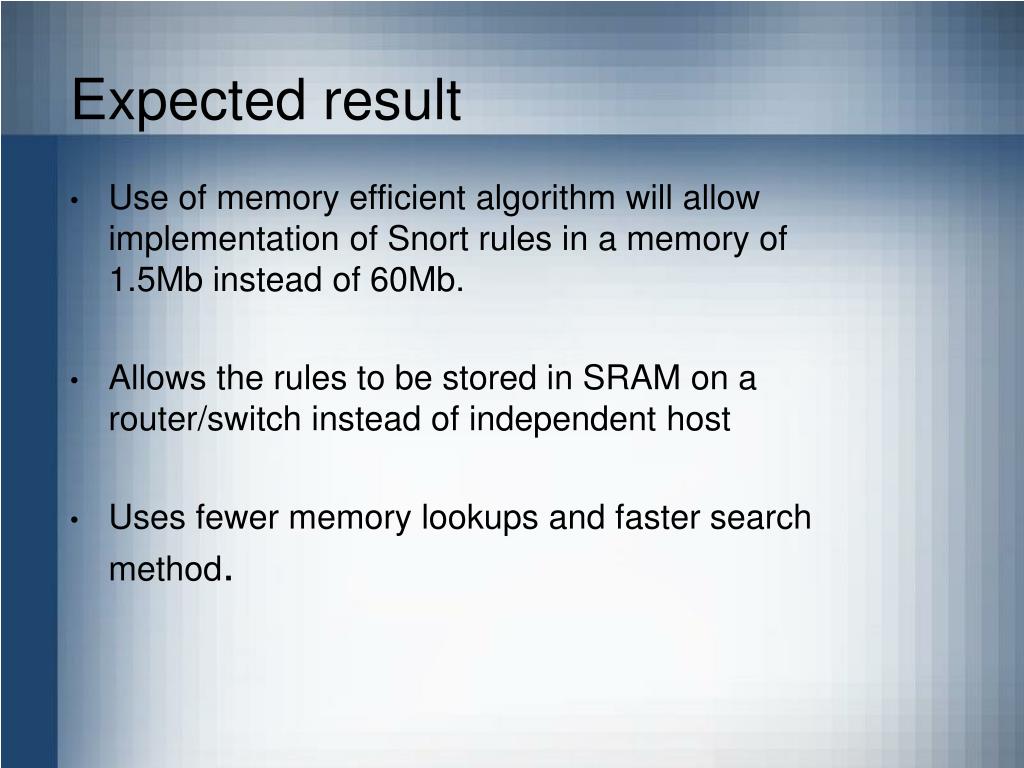 Expected result

• Use of memory efficient algorithm will allow implementation of Snort rules in a memory of 1.5Mb instead of 60Mb.

• Allows the rules to be stored in SRAM on a router/switch instead of independent host

• Uses fewer memory lookups and faster search method.